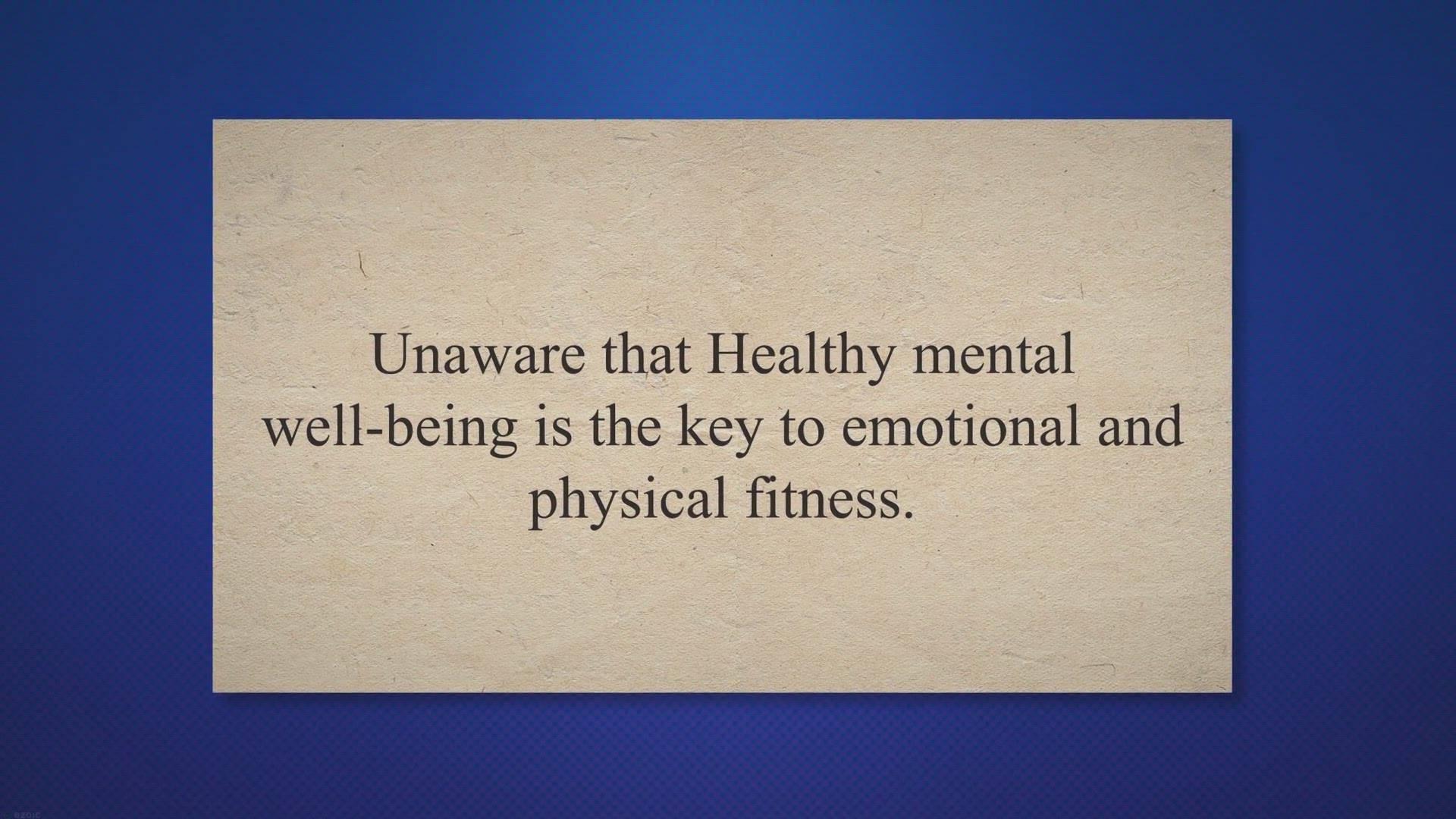 Unaware that Healthy mental well-being is the key to emotional and physical fitness.

ezoic